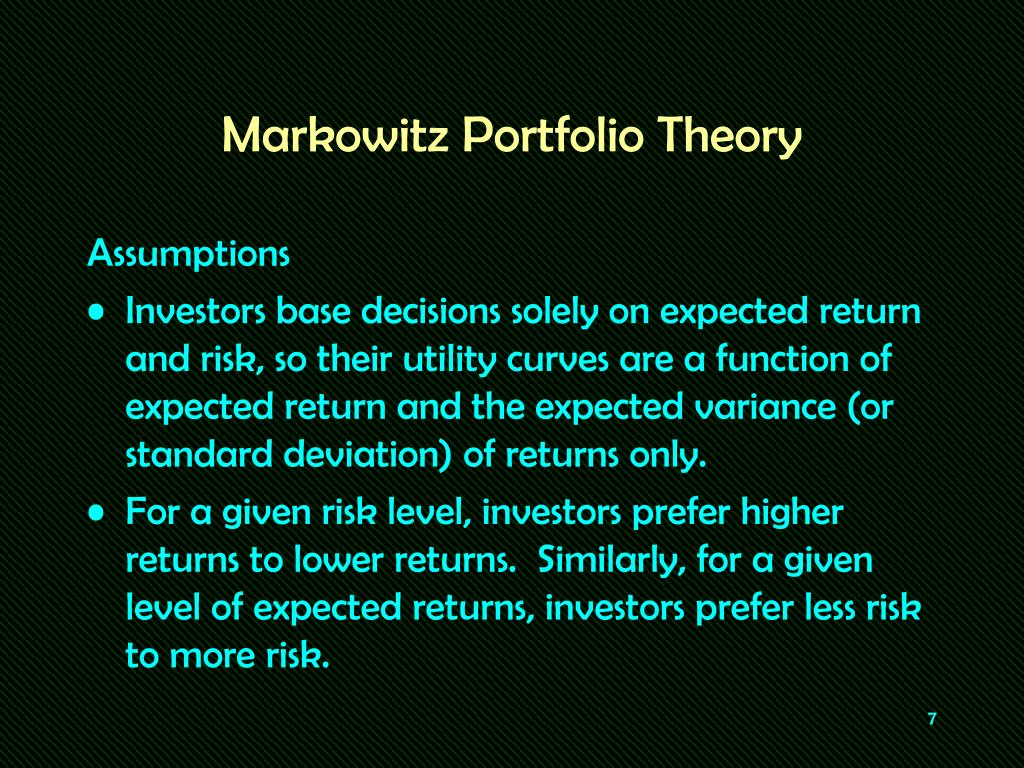 Markowitz Portfolio Theory

Assumptions

• Investors base decisions solely on expected return and risk, so their utility curves are a function of expected return and the expected variance (or standard deviation) of returns only.

• For a given risk level, investors prefer higher returns to lower returns. Similarly, for a given level of expected returns, investors prefer less risk to more risk.

7